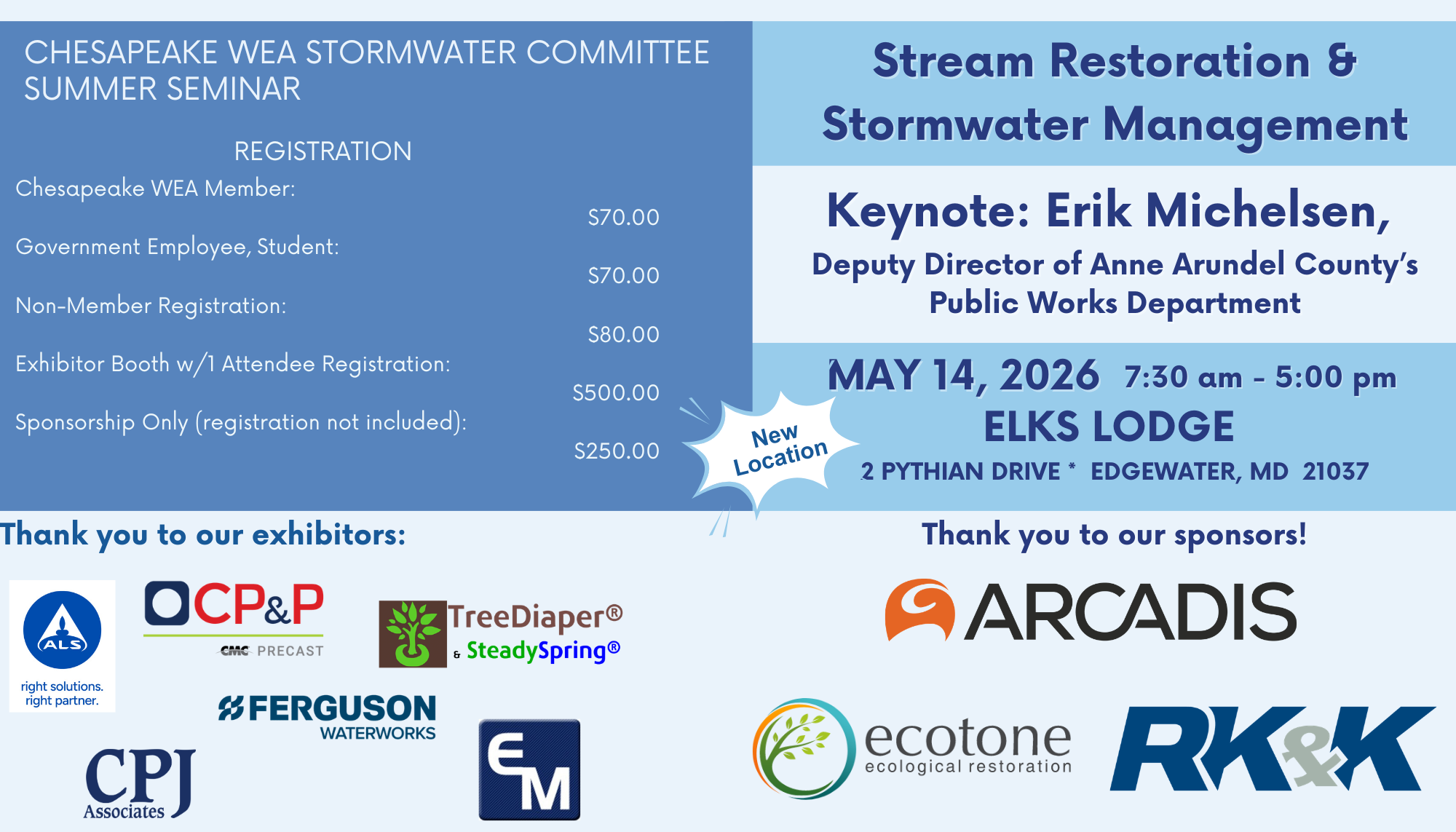 CHESAPEAKE WEA STORMWATER COMMITTEE SUMMER SEMINAR

REGISTRATION

Chesapeake WEA Member: $70.00

Government Employee, Student: $70.00

Non-Member Registration: $80.00

Exhibitor Booth w/1 Attendee Registration: $500.00

Sponsorship Only (registration not included): $250.00

Stream Restoration & Stormwater Management

Keynote: Erik Michelsen,

Deputy Director of Anne Arundel County's Public Works Department

MAY 14, 2026 7:30 am - 5:00 pm

New Location

ELKS LODGE

2 PYTHIAN DRIVE * EDGEWATER, MD 21037

Thank you to our exhibitors:

ALS right solutions. right partner.

CP&P CMC PRECAST

TreeDiaper® & SteadySpring®

FERGUSON WATERWORKS

CPJ Associates

EM

Thank you to our sponsors!

ARCADIS

ecotone ecological restoration

RK&K